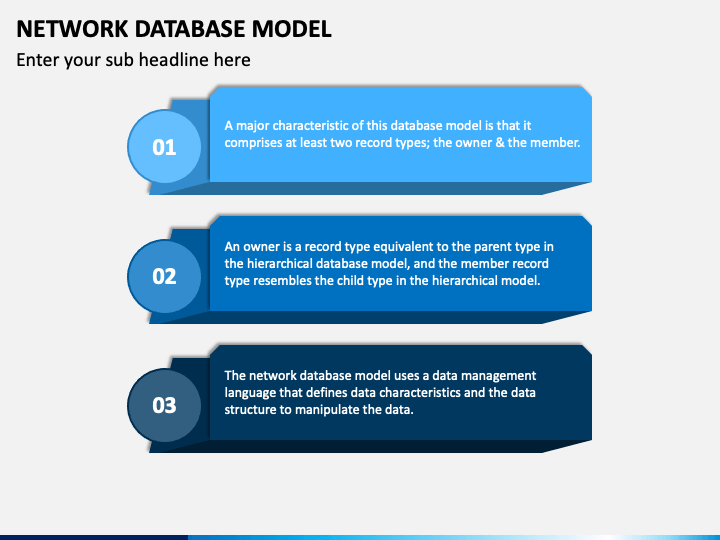 NETWORK DATABASE MODEL

Enter your sub headline here

01

A major characteristic of this database model is that it comprises at least two record types; the owner & the member.

02

An owner is a record type equivalent to the parent type in the hierarchical database model, and the member record type resembles the child type in the hierarchical model.

03

The network database model uses a data management language that defines data characteristics and the data structure to manipulate the data.